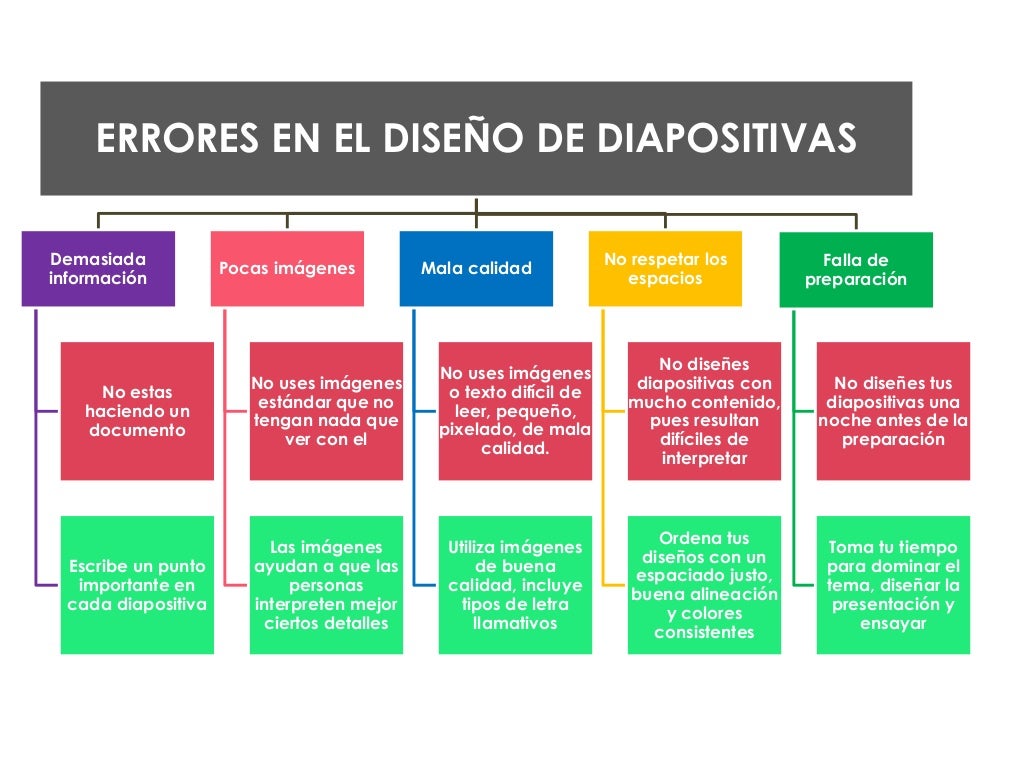 ERRORES EN EL DISEÑO DE DIAPOSITIVAS

Demasiada información

No estas haciendo un documento

Escribe un punto importante en cada diapositiva

Pocas imágenes

No uses imágenes estándar que no tengan nada que ver con el

Las imágenes ayudan a que las personas interpreten mejor ciertos detalles

Mala calidad

No uses imágenes o texto difícil de leer, pequeño, pixelado, de mala calidad.

Utiliza imágenes de buena calidad, incluye tipos de letra llamativos

No respetar los espacios

No diseñes diapositivas con mucho contenido, pues resultan difíciles de interpretar

Ordena tus diseños con un espaciado justo, buena alineación y colores consistentes

Falla de preparación

No diseñes tus diapositivas una noche antes de la preparación

Toma tu tiempo para dominar el tema, diseñar la presentación y ensayar